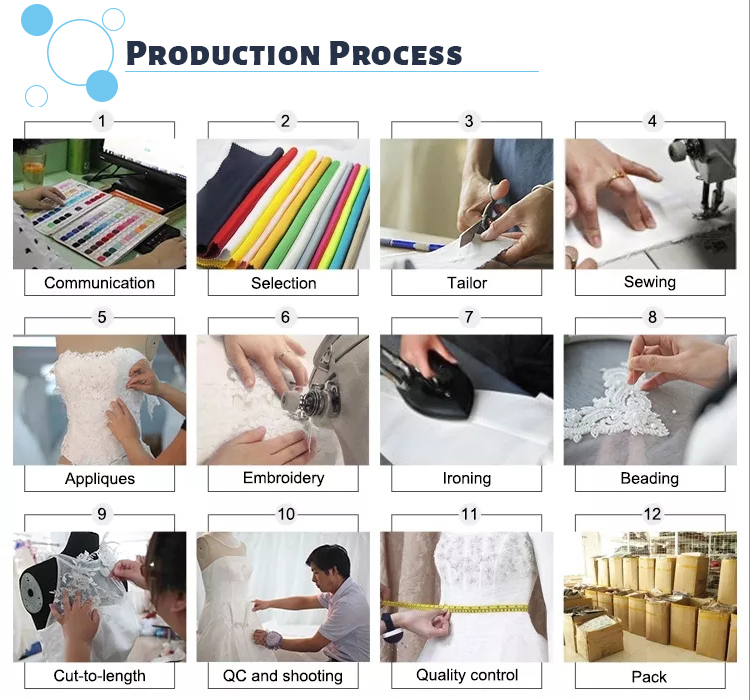 PRODUCTION PROCESS

1
Communication

2
Selection

3
Tailor

4
Sewing

5
Appliques

6
Embroidery

7
Ironing

8
Beading

9
Cut-to-length

10
QC and shooting

11
Quality control

12
Pack